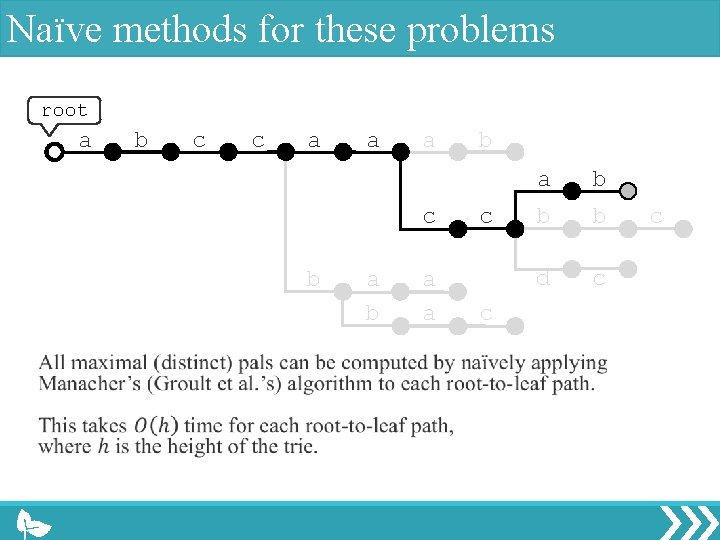 Naïve methods for these problems

root

a b c c a a a b

a b

c c b b c

d c

b a a

b a c

All maximal (distinct) pals can be computed by naïvely applying Manacher's (Groult et al.'s) algorithm to each root-to-leaf path.

This takes $O(h)$ time for each root-to-leaf path, where $h$ is the height of the trie.